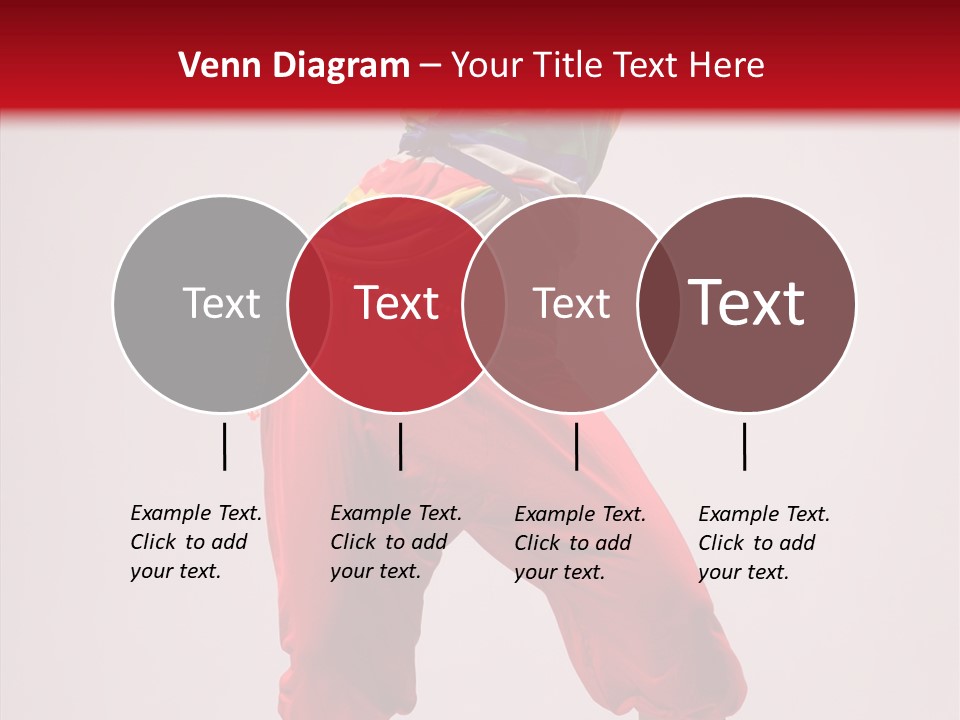 Venn Diagram – Your Title Text Here

Text

Text

Text

Text

Example Text. Click to add your text.

Example Text. Click to add your text.

Example Text. Click to add your text.

Example Text. Click to add your text.